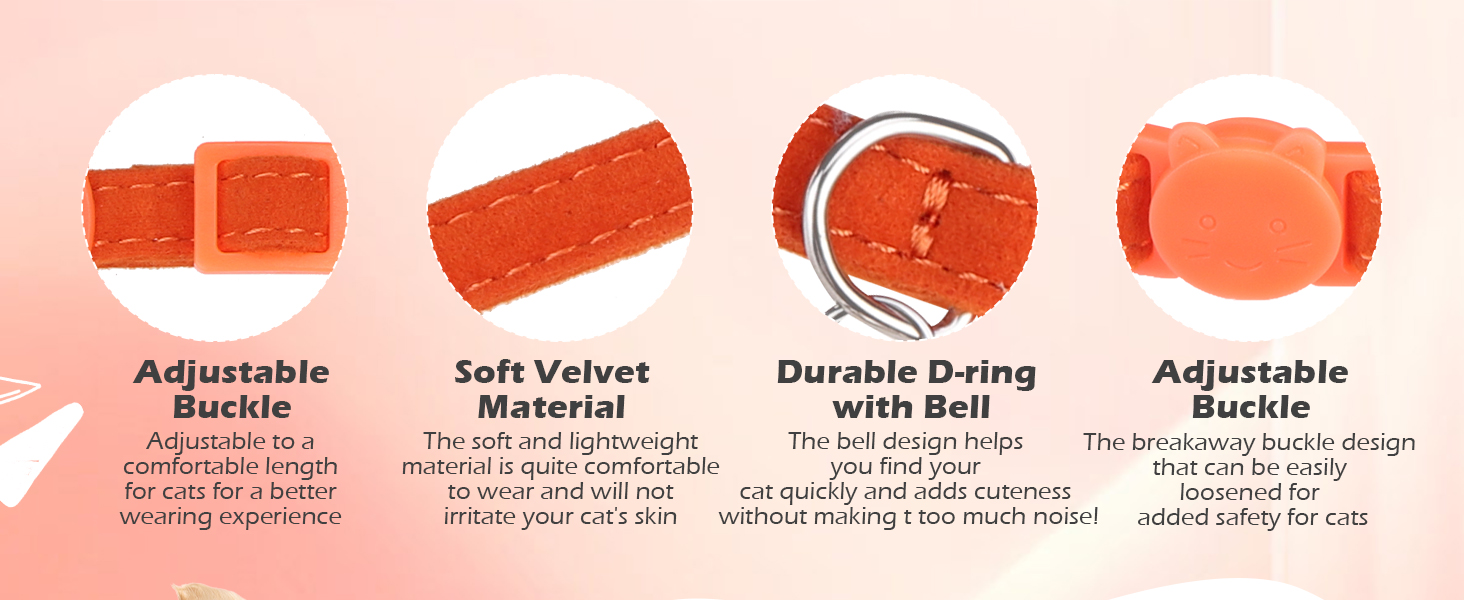 Adjustable Buckle

Adjustable to a comfortable length for cats for a better wearing experience

Soft Velvet Material

The soft and lightweight material is quite comfortable to wear and will not irritate your cat's skin

Durable D-ring with Bell

The bell design helps you find your cat quickly and adds cuteness without making t too much noise!

Adjustable Buckle

The breakaway buckle design that can be easily loosened for added safety for cats